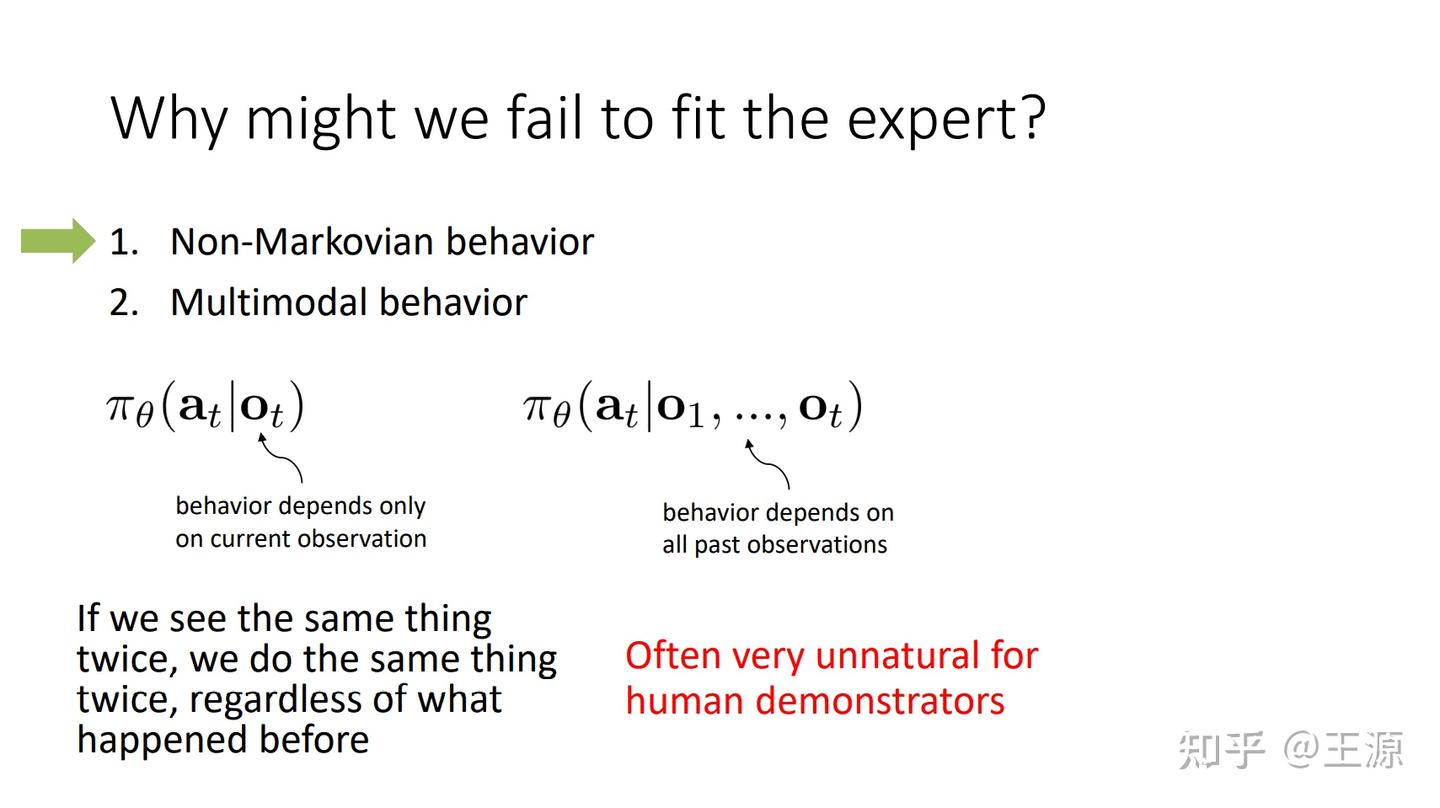 Why might we fail to fit the expert?

1. Non-Markovian behavior
2. Multimodal behavior

$\pi_\theta(\mathbf{a}_t|\mathbf{o}_t)$

behavior depends only on current observation

$\pi_\theta(\mathbf{a}_t|\mathbf{o}_1, ..., \mathbf{o}_t)$

behavior depends on all past observations

If we see the same thing twice, we do the same thing twice, regardless of what happened before

Often very unnatural for human demonstrators

知乎 @王源